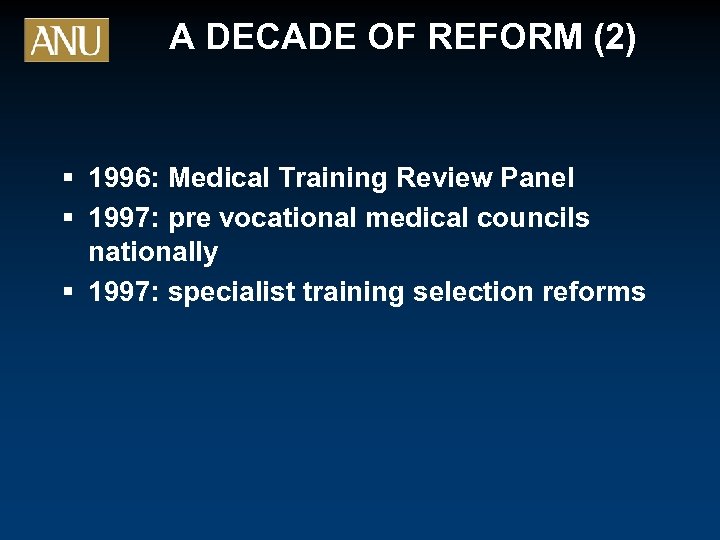 ANU

A DECADE OF REFORM (2)

▪ 1996: Medical Training Review Panel
▪ 1997: pre vocational medical councils nationally
▪ 1997: specialist training selection reforms